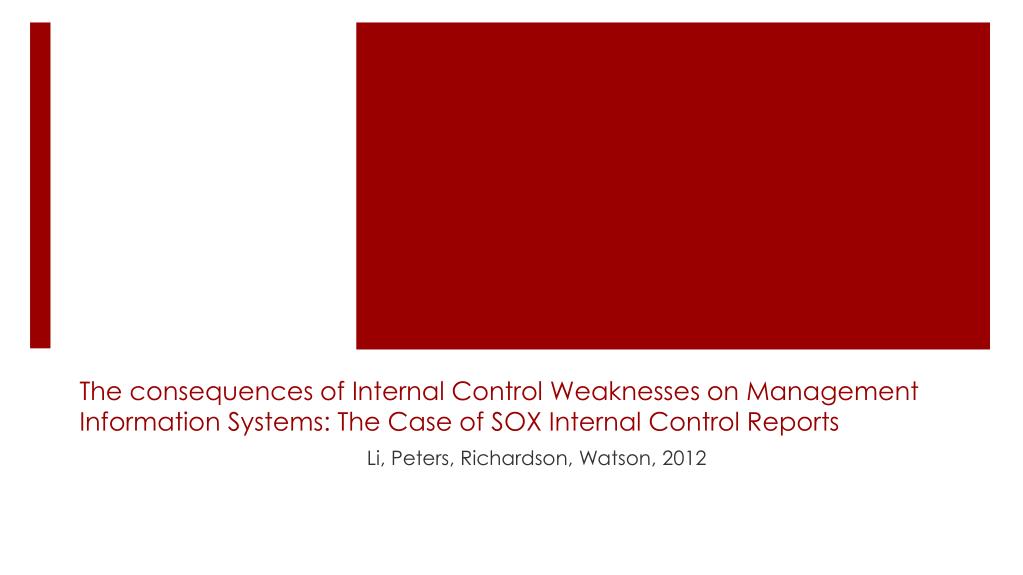 The consequences of Internal Control Weaknesses on Management Information Systems: The Case of SOX Internal Control Reports

Li, Peters, Richardson, Watson, 2012